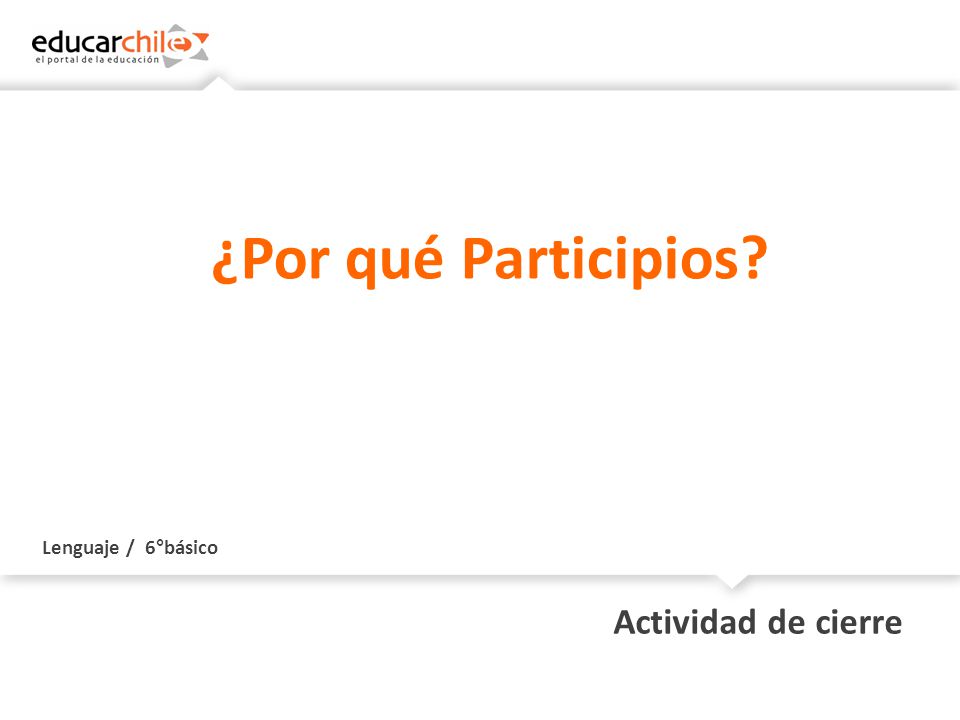 educarchile
el portal de la educación

¿Por qué Participios?

Lenguaje / 6°básico

Actividad de cierre